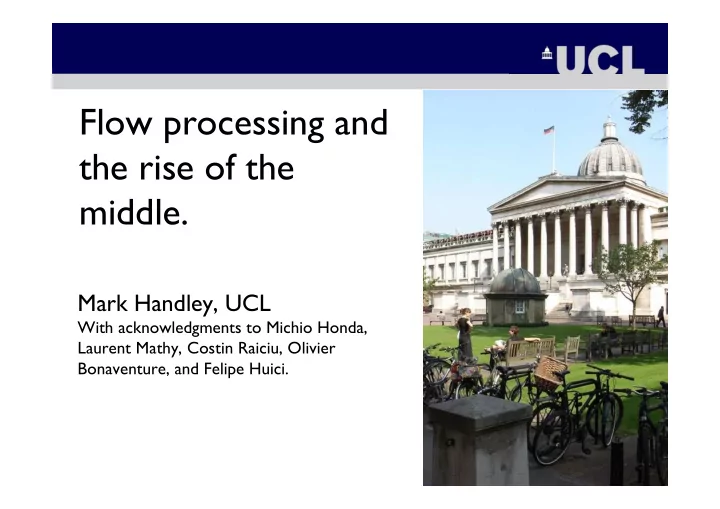 UCL

Flow processing and the rise of the middle.

Mark Handley, UCL
With acknowledgments to Michio Honda, Laurent Mathy, Costin Raiciu, Olivier Bonaventure, and Felipe Huici.